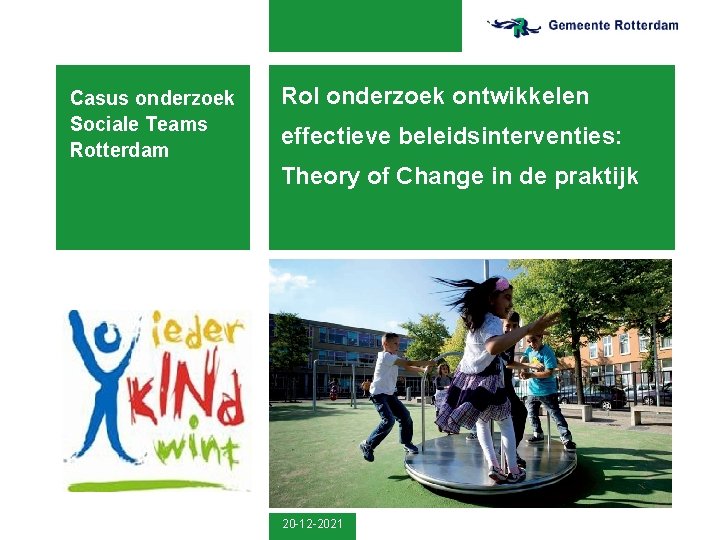 Gemeente Rotterdam

Casus onderzoek Sociale Teams Rotterdam

Rol onderzoek ontwikkelen effectieve beleidsinterventies: Theory of Change in de praktijk

ieder KIND wint

20-12-2021